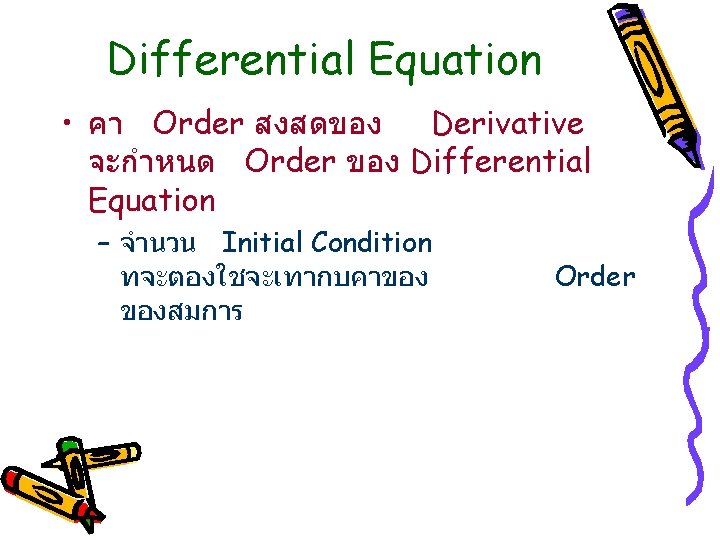 Differential Equation

• คา Order สงสดของ Derivative จะกำหนด Order ของ Differential Equation

– จำนวน Initial Condition ทจะตองใชจะเทากบคาของ Order ของสมการ